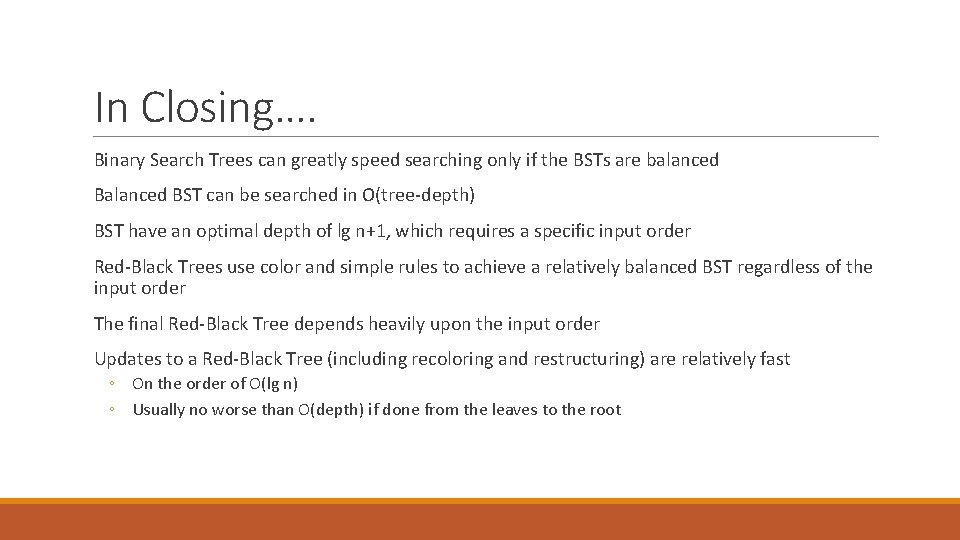 In Closing….

Binary Search Trees can greatly speed searching only if the BSTs are balanced

Balanced BST can be searched in O(tree-depth)

BST have an optimal depth of lg n+1, which requires a specific input order

Red-Black Trees use color and simple rules to achieve a relatively balanced BST regardless of the input order

The final Red-Black Tree depends heavily upon the input order

Updates to a Red-Black Tree (including recoloring and restructuring) are relatively fast
◦ On the order of O(lg n)
◦ Usually no worse than O(depth) if done from the leaves to the root